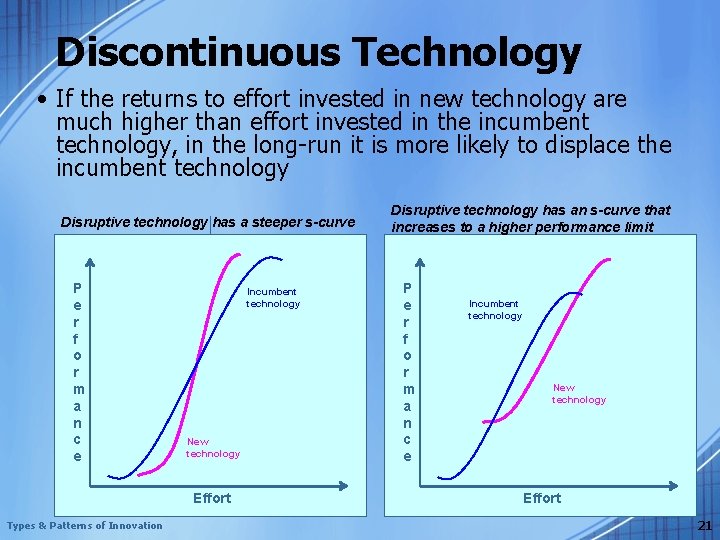 Discontinuous Technology

• If the returns to effort invested in new technology are much higher than effort invested in the incumbent technology, in the long-run it is more likely to displace the incumbent technology

Disruptive technology has a steeper s-curve

Performance

Incumbent technology

New technology

Effort

Disruptive technology has an s-curve that increases to a higher performance limit

Performance

Incumbent technology

New technology

Effort

Types & Patterns of Innovation

21